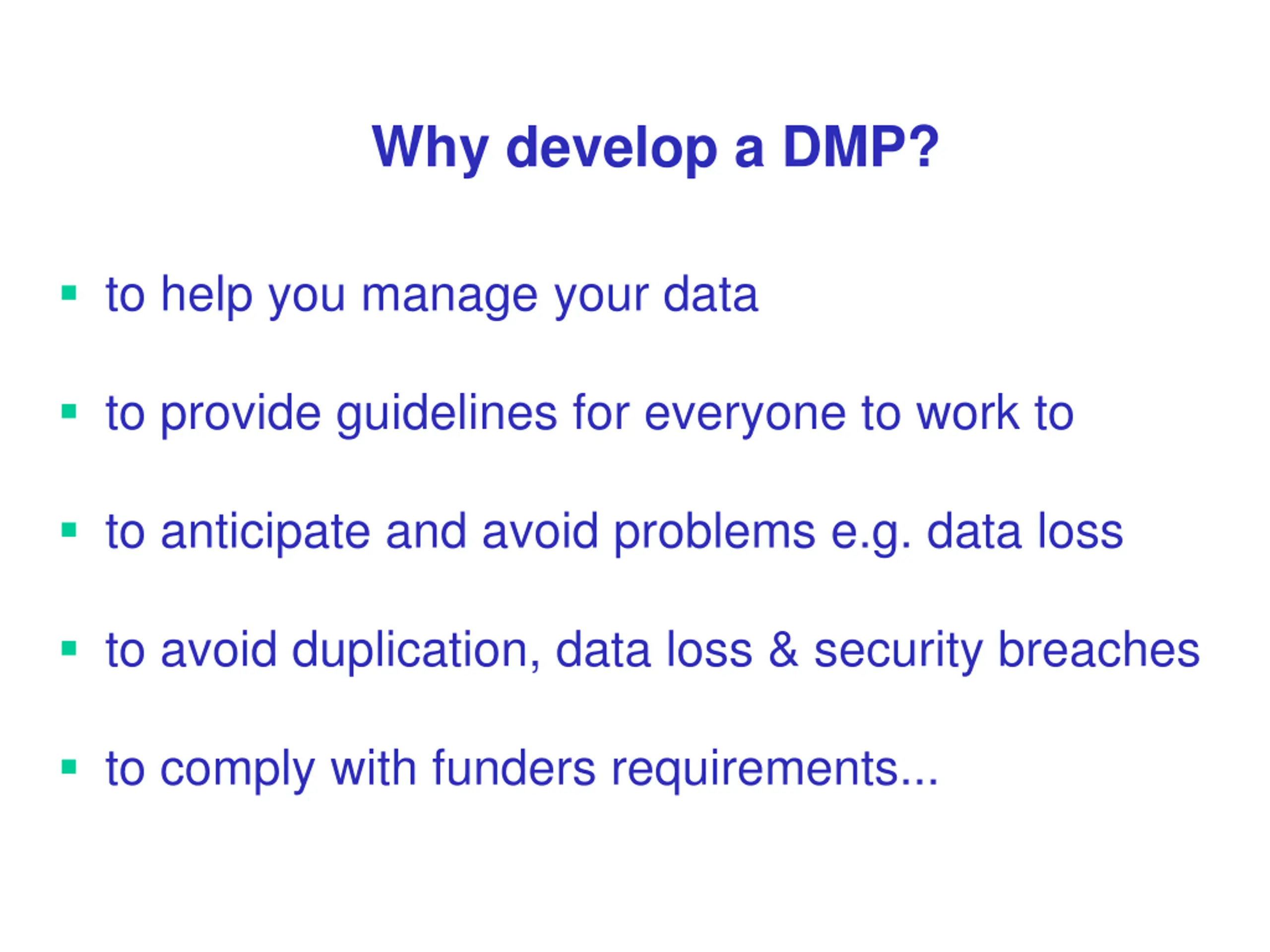 Why develop a DMP?

- to help you manage your data
- to provide guidelines for everyone to work to
- to anticipate and avoid problems e.g. data loss
- to avoid duplication, data loss & security breaches
- to comply with funders requirements...